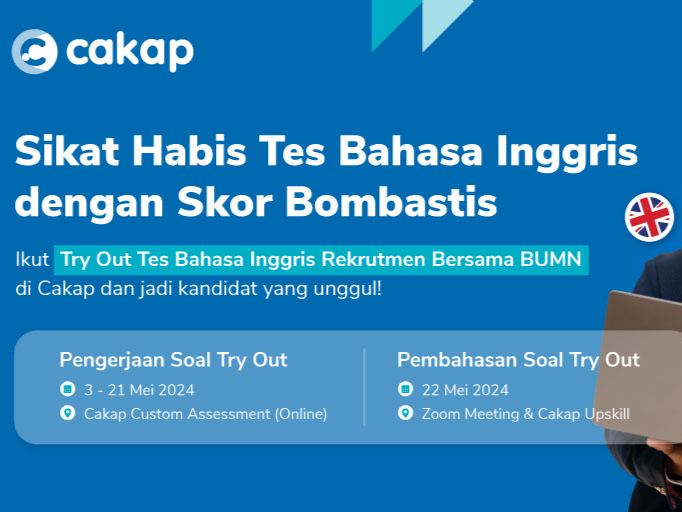 cakap

Sikat Habis Tes Bahasa Inggris dengan Skor Bombastis

Ikut Try Out Tes Bahasa Inggris Rekrutmen Bersama BUMN di Cakap dan jadi kandidat yang unggul!

Pengerjaan Soal Try Out
3 - 21 Mei 2024
Cakap Custom Assessment (Online)

Pembahasan Soal Try Out
22 Mei 2024
Zoom Meeting & Cakap Upskill